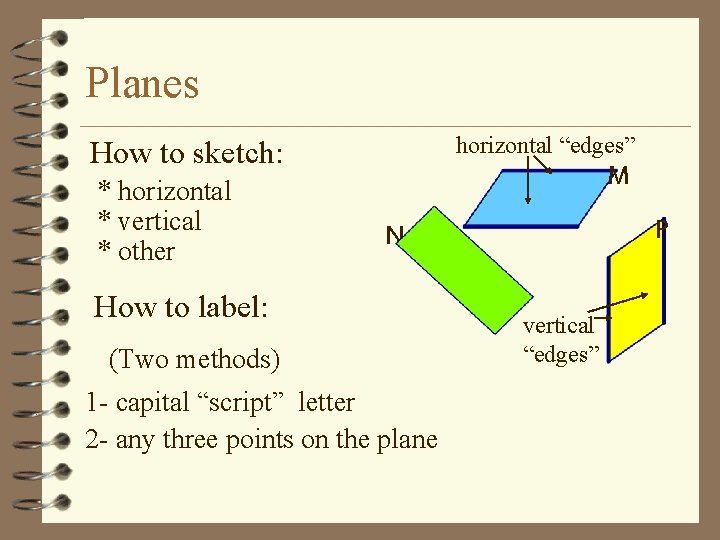 Planes

How to sketch:
* horizontal
* vertical
* other

How to label:
(Two methods)
1- capital “script” letter
2- any three points on the plane

horizontal “edges”
M
N
P
vertical “edges”